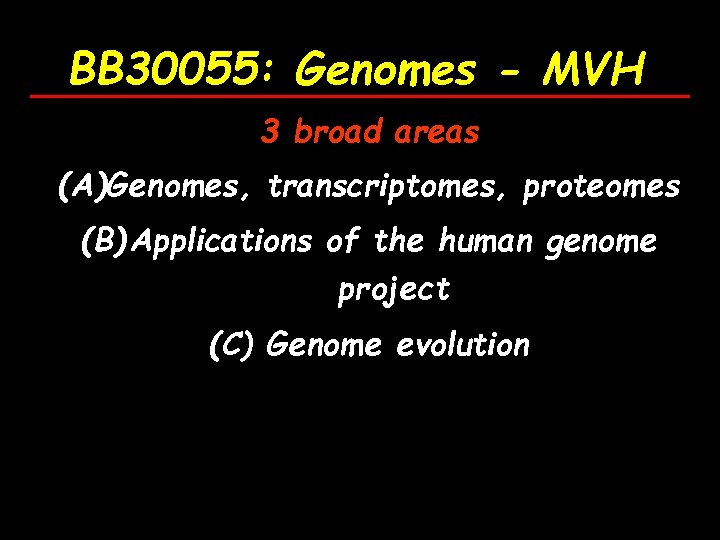 BB30055: Genomes - MVH

3 broad areas

(A)Genomes, transcriptomes, proteomes

(B)Applications of the human genome project

(C) Genome evolution